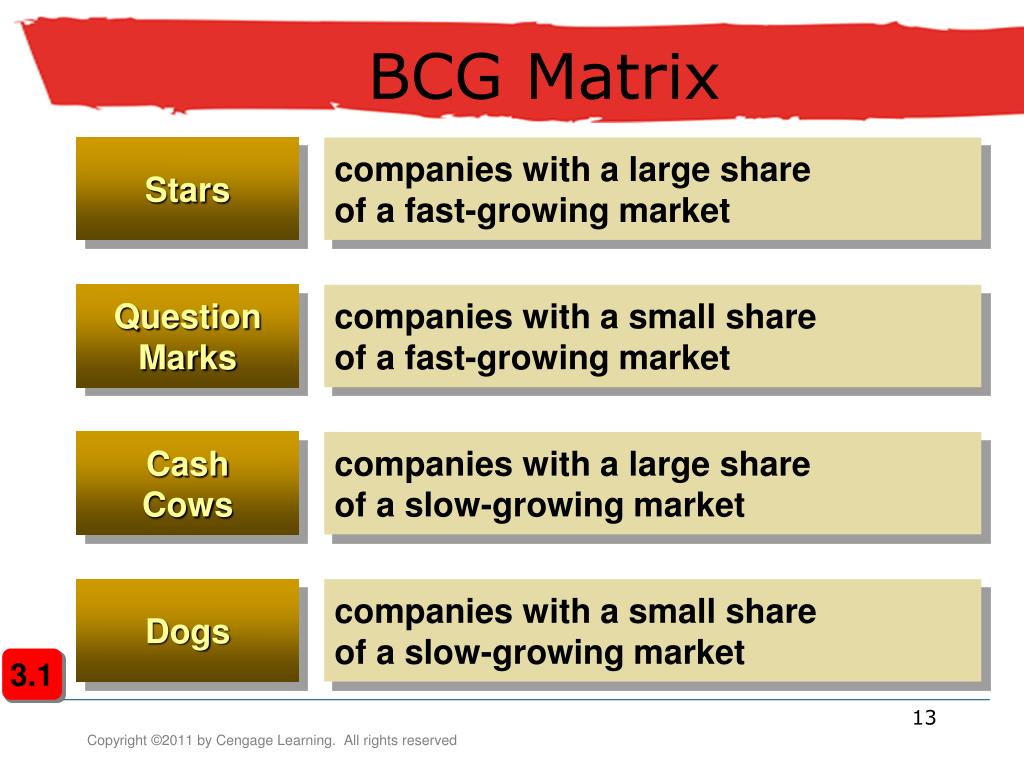 BCG Matrix

Stars

companies with a large share of a fast-growing market

Question Marks

companies with a small share of a fast-growing market

Cash Cows

companies with a large share of a slow-growing market

Dogs

companies with a small share of a slow-growing market

3.1

13

Copyright ©2011 by Cengage Learning. All rights reserved